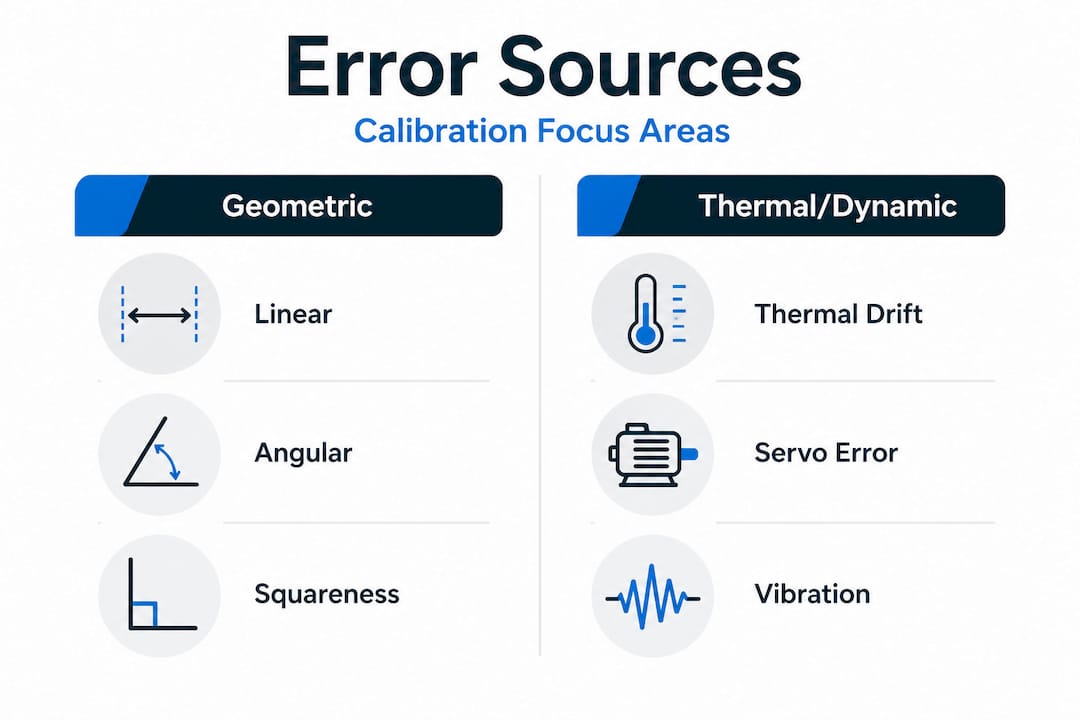 Error Sources
Calibration Focus Areas

Geometric

Linear

Angular

Squareness

Thermal/Dynamic

Thermal Drift

Servo Error

Vibration